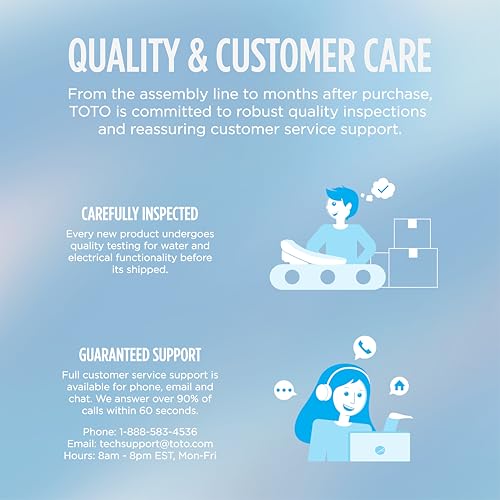 QUALITY & CUSTOMER CARE

From the assembly line to months after purchase, TOTO is committed to robust quality inspections and reassuring customer service support.

CAREFULLY INSPECTED

Every new product undergoes quality testing for water and electrical functionality before its shipped.

GUARANTEED SUPPORT

Full customer service support is available for phone, email and chat. We answer over 90% of calls within 60 seconds.

Phone: 1-888-583-4536
Email: techsupport@toto.com
Hours: 8am - 8pm EST, Mon-Fri